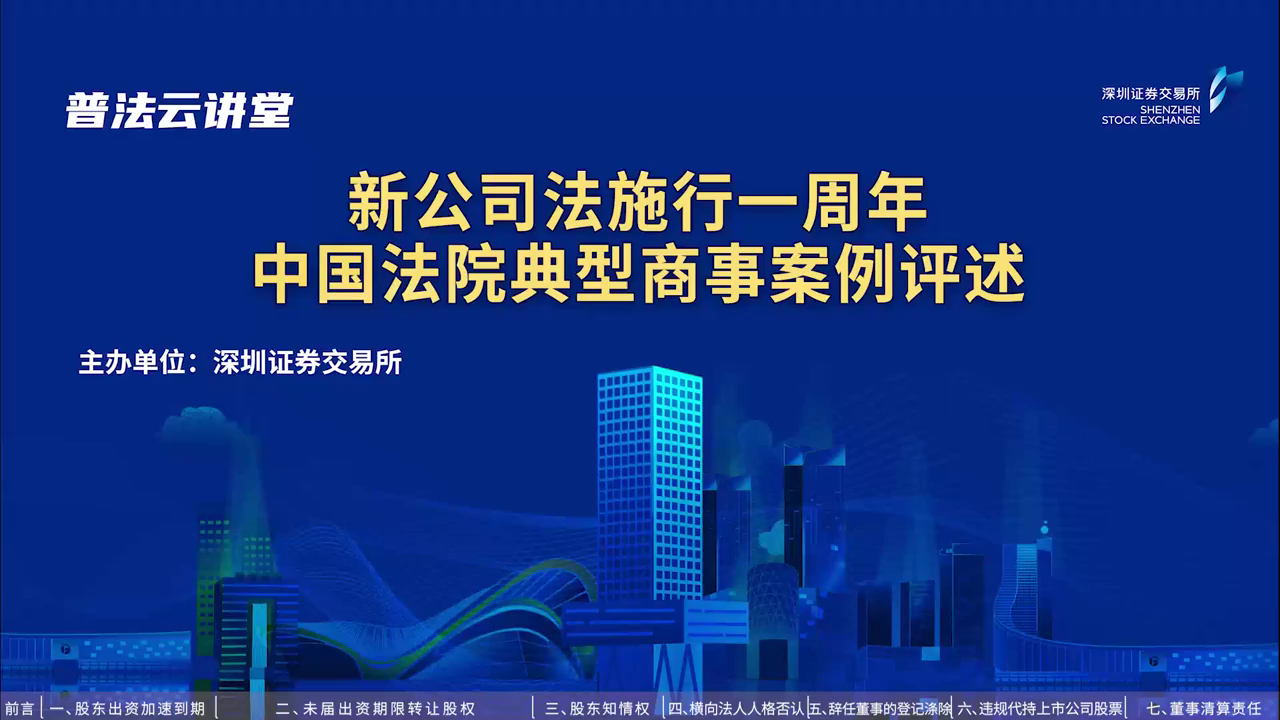 普法云讲堂

深圳证券交易所
SHENZHEN
STOCK EXCHANGE

新公司法施行一周年
中国法院典型商事案例评述

主办单位：深圳证券交易所

前言 | 一、股东出资加速到期 | 二、未届出资期限转让股权 | 三、股东知情权 | 四、横向法人人格否认 | 五、辞任董事的登记涤除 | 六、违规代持上市公司股票 | 七、董事清算责任